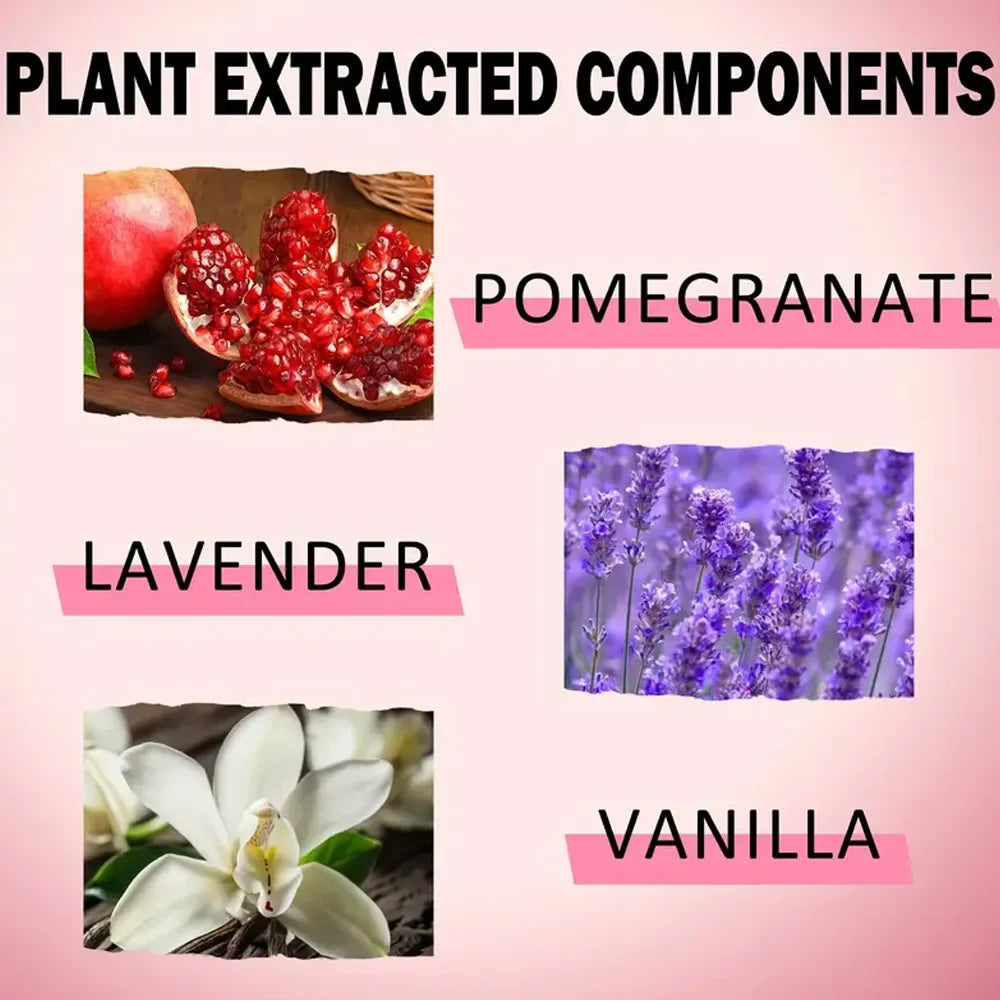 PLANT EXTRACTED COMPONENTS

POMEGRANATE

LAVENDER

VANILLA